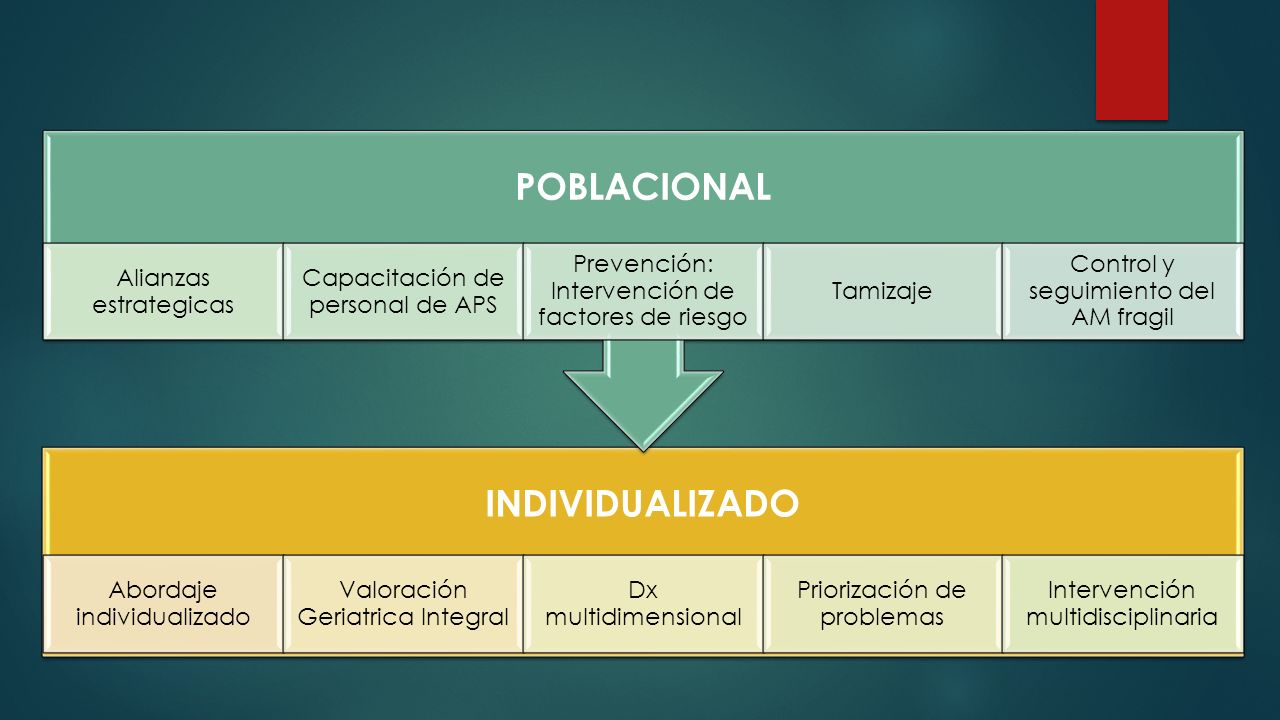 POBLACIONAL

Alianzas estrategicas

Capacitación de personal de APS

Prevención: Intervención de factores de riesgo

Tamizaje

Control y seguimiento del AM fragil

INDIVIDUALIZADO

Abordaje individualizado

Valoración Geriatrica Integral

Dx multidimensional

Priorización de problemas

Intervención multidisciplinaria